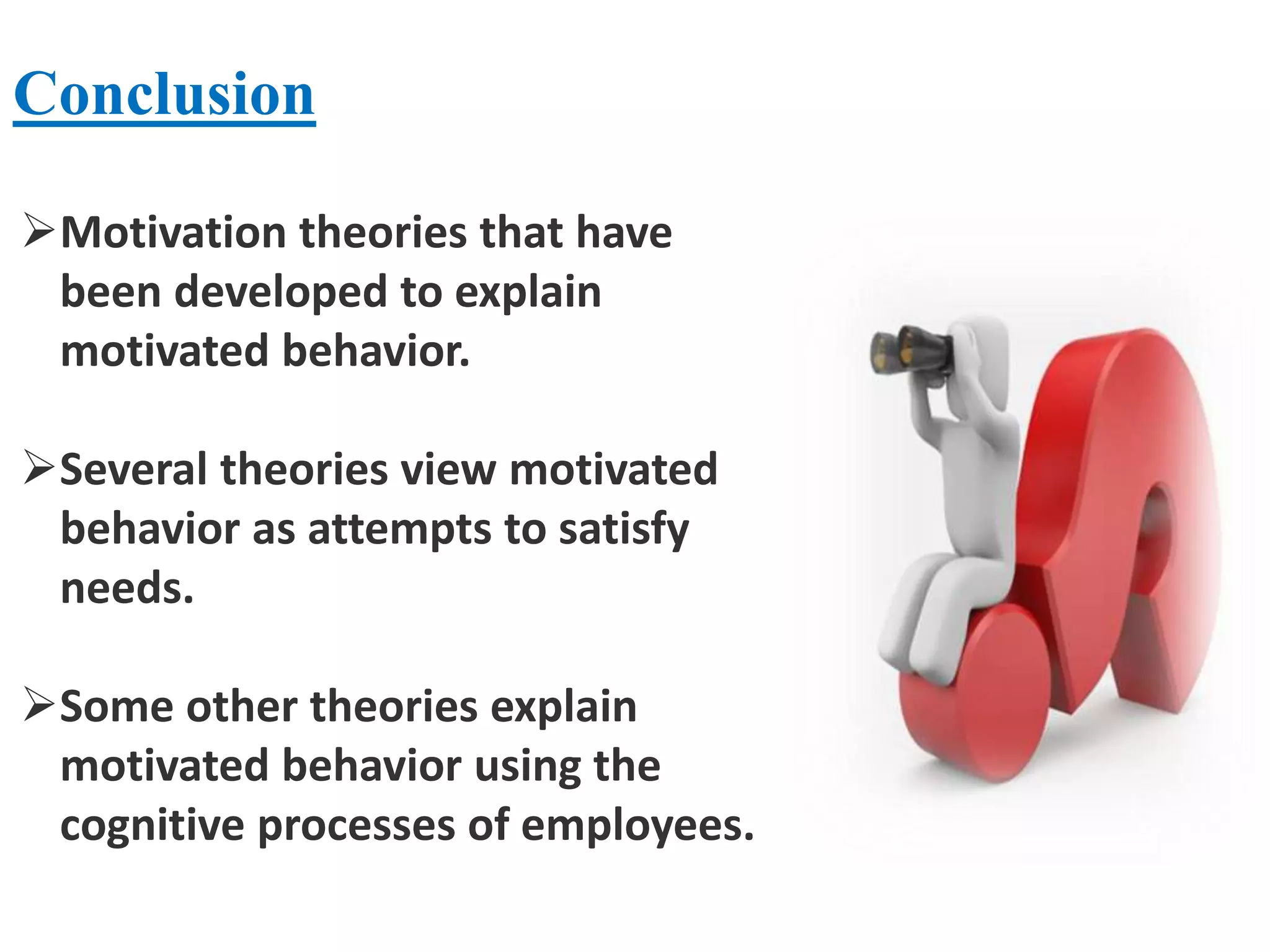 Conclusion

➢Motivation theories that have been developed to explain motivated behavior.

➢Several theories view motivated behavior as attempts to satisfy needs.

➢Some other theories explain motivated behavior using the cognitive processes of employees.